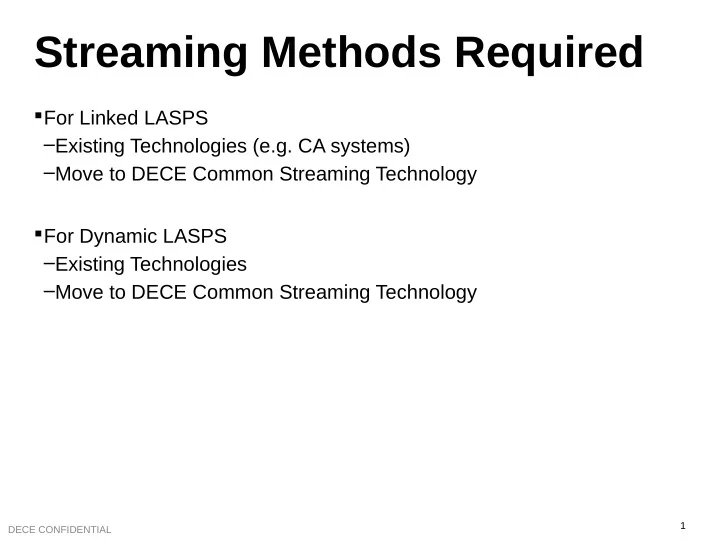 Streaming Methods Required

▪For Linked LASPS
–Existing Technologies (e.g. CA systems)
–Move to DECE Common Streaming Technology

▪For Dynamic LASPS
–Existing Technologies
–Move to DECE Common Streaming Technology

DECE CONFIDENTIAL

1